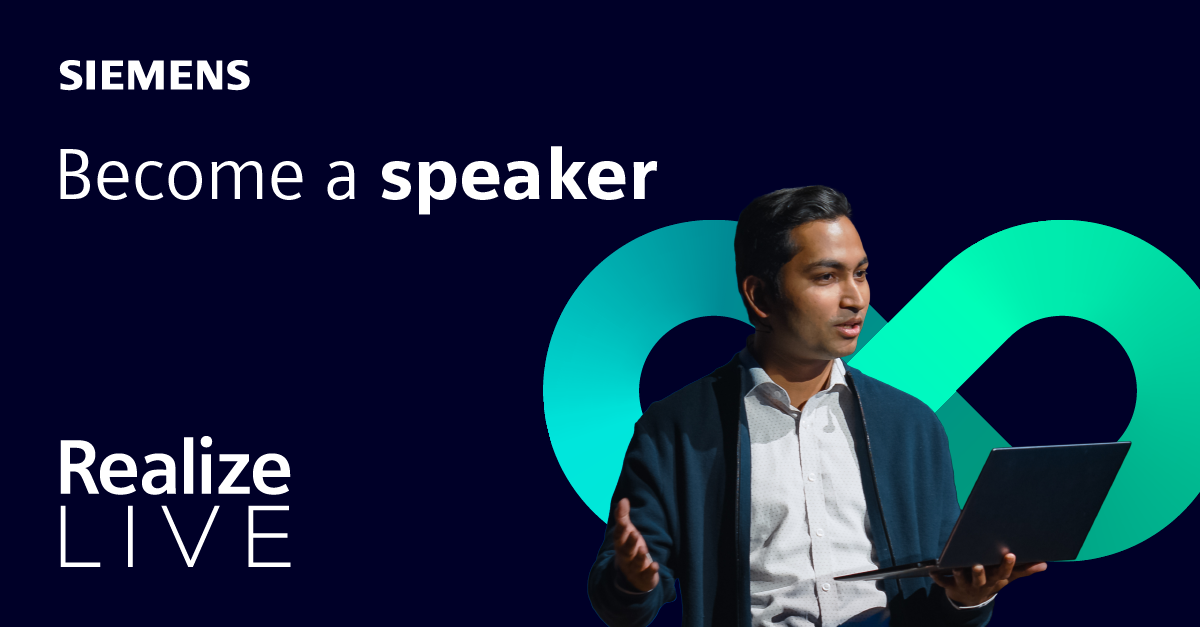 SIEMENS

Become a speaker

Realize
LIVE